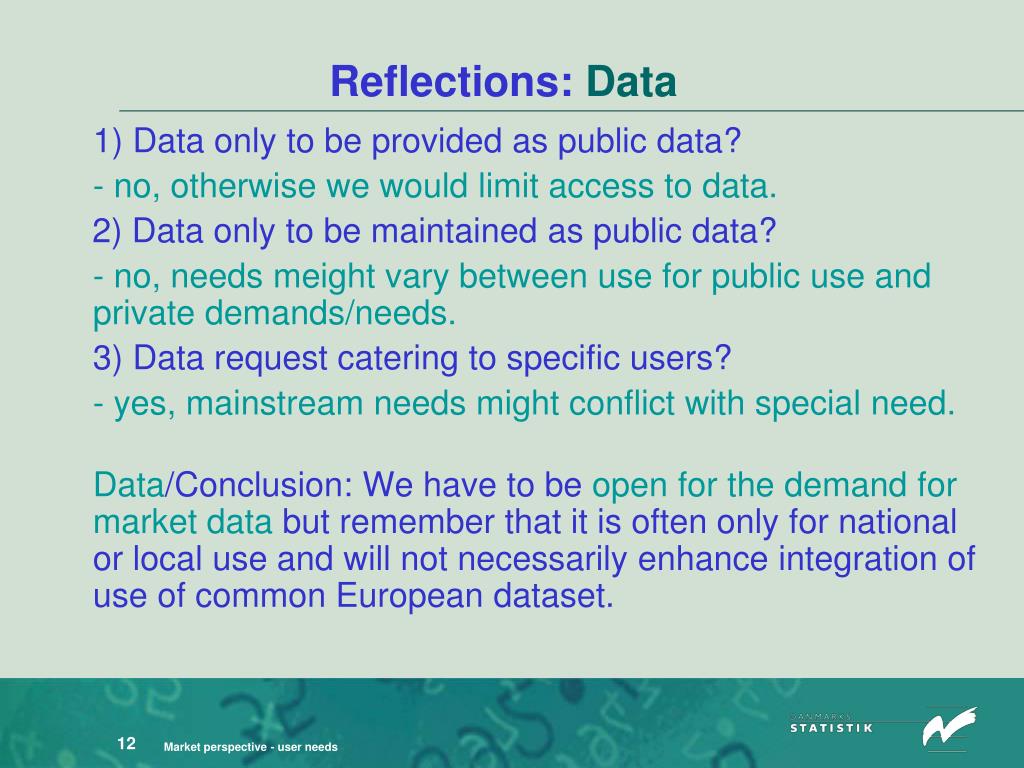 Reflections: Data

1) Data only to be provided as public data?

- no, otherwise we would limit access to data.

2) Data only to be maintained as public data?

- no, needs meight vary between use for public use and private demands/needs.

3) Data request catering to specific users?

- yes, mainstream needs might conflict with special need.

Data/Conclusion: We have to be open for the demand for market data but remember that it is often only for national or local use and will not necessarily enhance integration of use of common European dataset.

12 Market perspective - user needs

DANMARKS STATISTIK